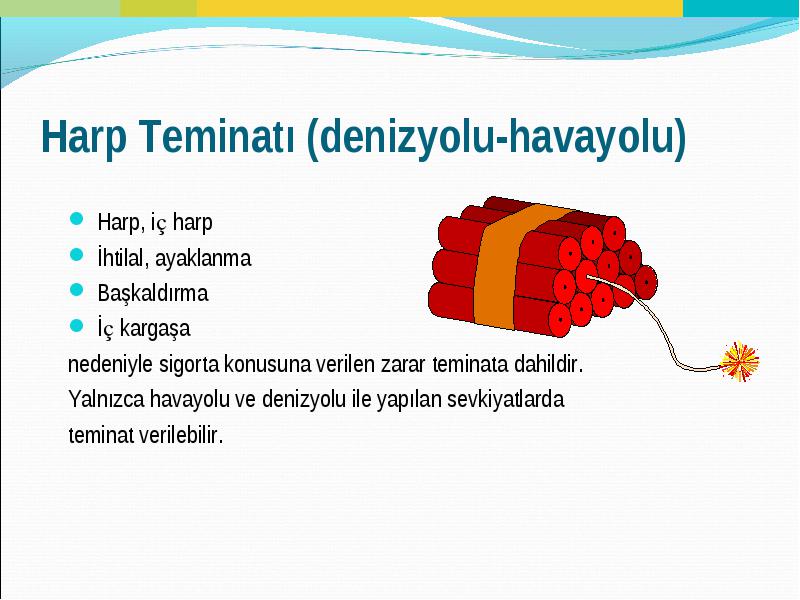 Harp Teminatı (denizyolu-havayolu)

- Harp, iç harp
- İhtilal, ayaklanma
- Başkaldırma
- İç kargaşa

nedeniyle sigorta konusuna verilen zarar teminata dahildir. Yalnızca havayolu ve denizyolu ile yapılan sevkiyatlarda teminat verilebilir.